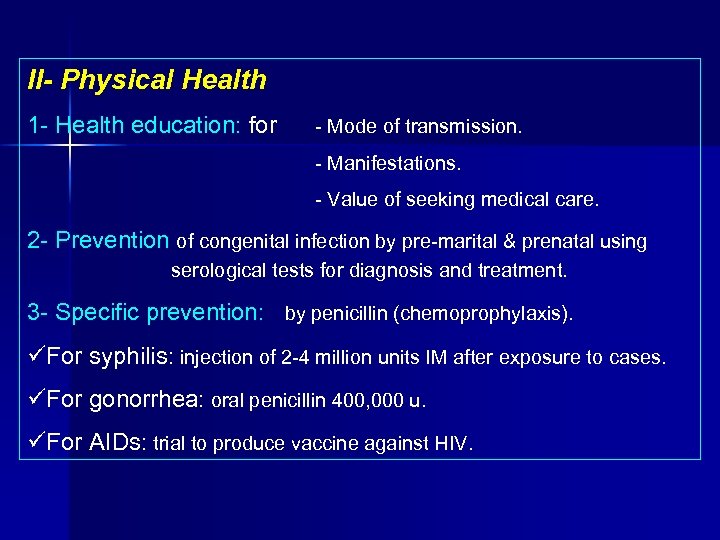 II- Physical Health

1- Health education: for - Mode of transmission.

- Manifestations.

- Value of seeking medical care.

2- Prevention of congenital infection by pre-marital & prenatal using serological tests for diagnosis and treatment.

3- Specific prevention: by penicillin (chemoprophylaxis).

✓For syphilis: injection of 2-4 million units IM after exposure to cases.

✓For gonorrhea: oral penicillin 400,000 u.

✓For AIDs: trial to produce vaccine against HIV.